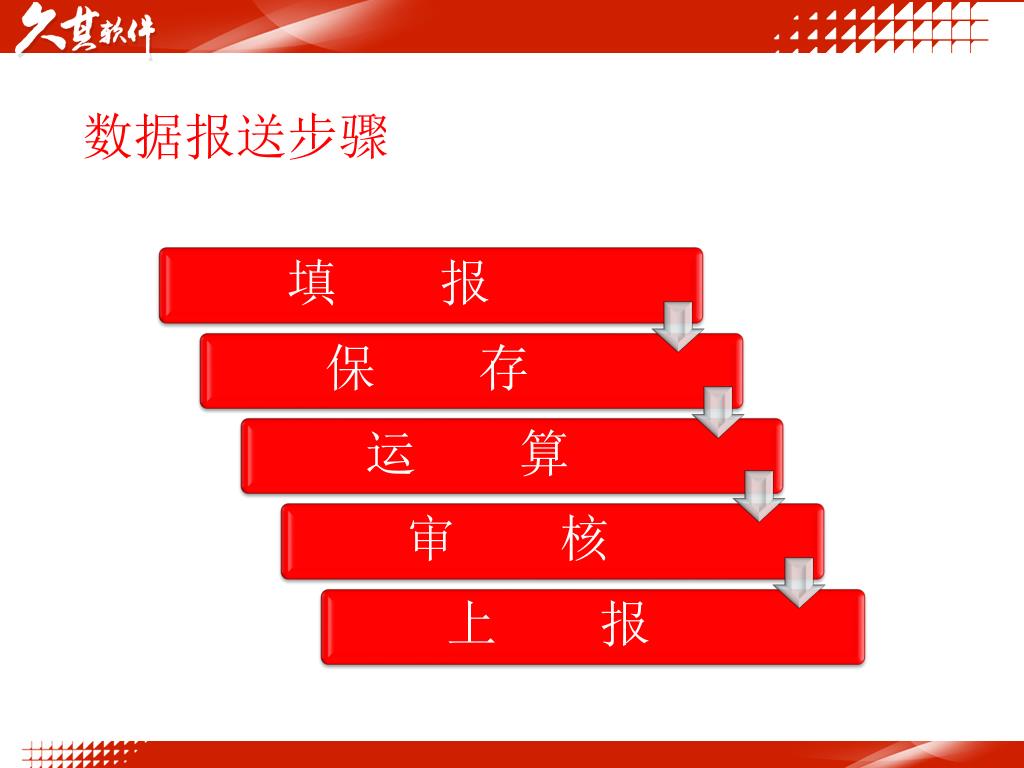 久其软件

数据报送步骤

填　　报

保　　存

运　　算

审　　核

上　　报